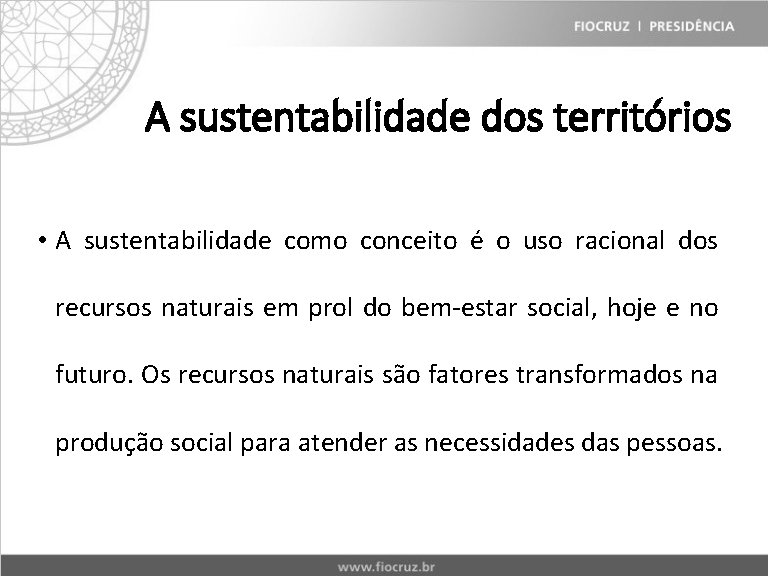 FIOCRUZ | PRESIDÊNCIA

A sustentabilidade dos territórios

• A sustentabilidade como conceito é o uso racional dos recursos naturais em prol do bem-estar social, hoje e no futuro. Os recursos naturais são fatores transformados na produção social para atender as necessidades das pessoas.

www.fiocruz.br